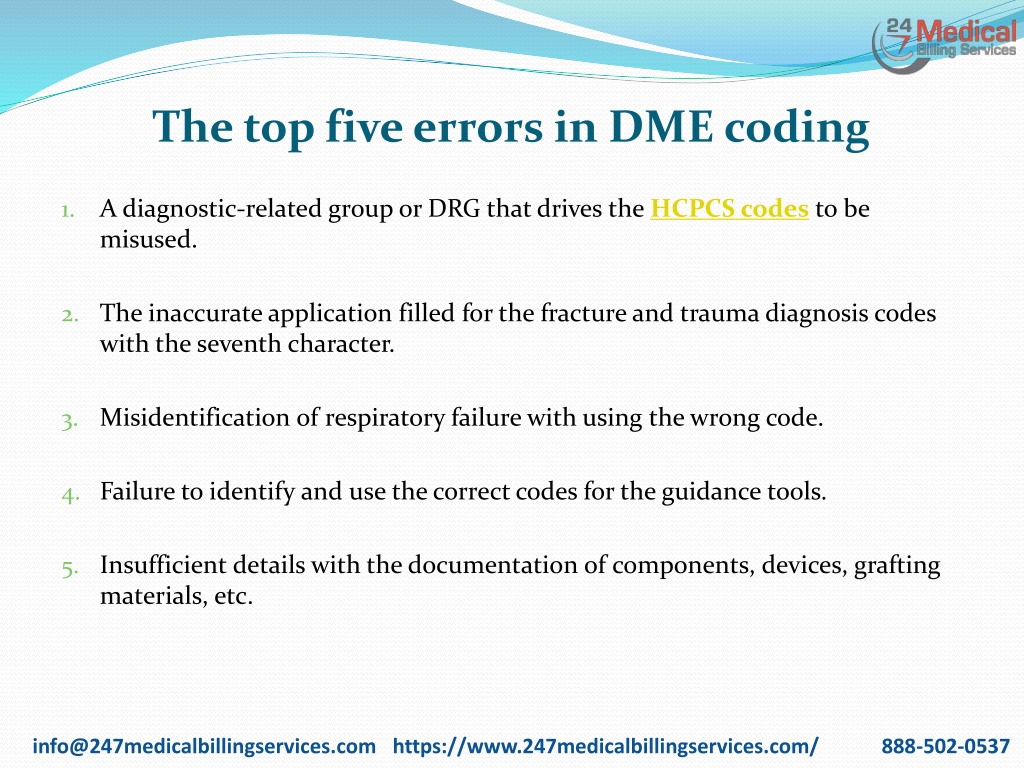 24 7 Medical Billing Services

The top five errors in DME coding

1. A diagnostic-related group or DRG that drives the HCPCS codes to be misused.

2. The inaccurate application filled for the fracture and trauma diagnosis codes with the seventh character.

3. Misidentification of respiratory failure with using the wrong code.

4. Failure to identify and use the correct codes for the guidance tools.

5. Insufficient details with the documentation of components, devices, grafting materials, etc.

info@247medicalbillingservices.com https://www.247medicalbillingservices.com/ 888-502-0537